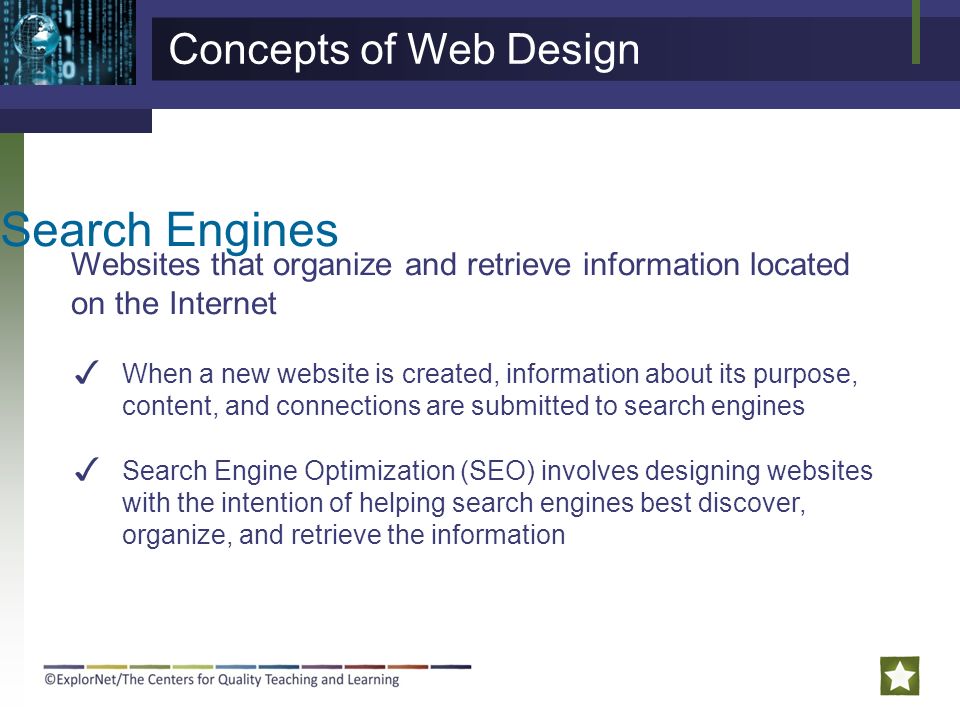 Concepts of Web Design

Search Engines

Websites that organize and retrieve information located on the Internet

✓ When a new website is created, information about its purpose, content, and connections are submitted to search engines

✓ Search Engine Optimization (SEO) involves designing websites with the intention of helping search engines best discover, organize, and retrieve the information

©ExplorNet/The Centers for Quality Teaching and Learning